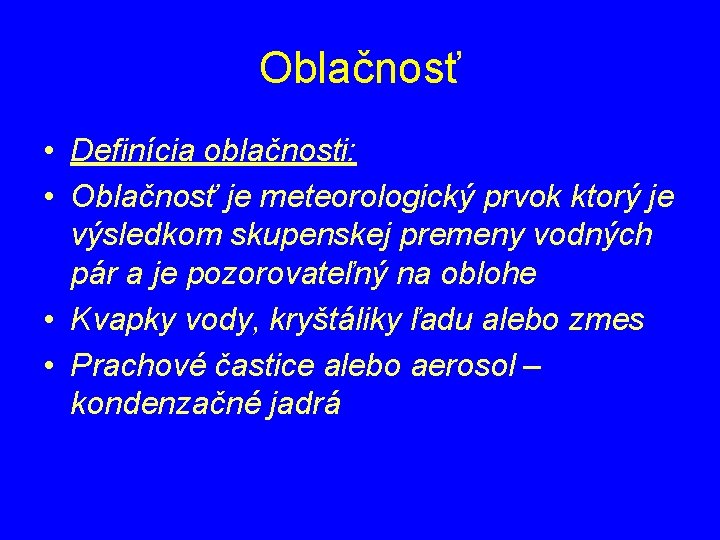 Oblačnosť

• Definícia oblačnosti:
• Oblačnosť je meteorologický prvok ktorý je výsledkom skupenskej premeny vodných pár a je pozorovateľný na oblohe
• Kvapky vody, kryštáliky ľadu alebo zmes
• Prachové častice alebo aerosol – kondenzačné jadrá